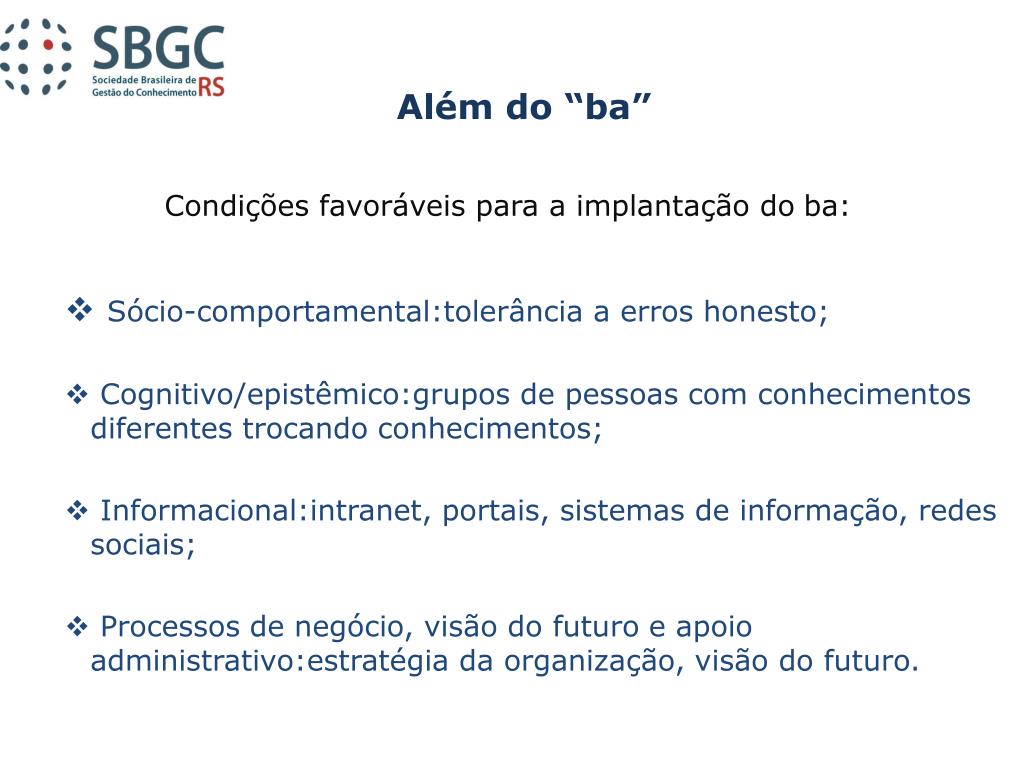 SBGC
Sociedade Brasileira de Gestão do Conhecimento RS

Além do “ba”

Condições favoráveis para a implantação do ba:

❖ Sócio-comportamental:tolerância a erros honesto;

❖ Cognitivo/epistêmico:grupos de pessoas com conhecimentos diferentes trocando conhecimentos;

❖ Informacional:intranet, portais, sistemas de informação, redes sociais;

❖ Processos de negócio, visão do futuro e apoio administrativo:estratégia da organização, visão do futuro.